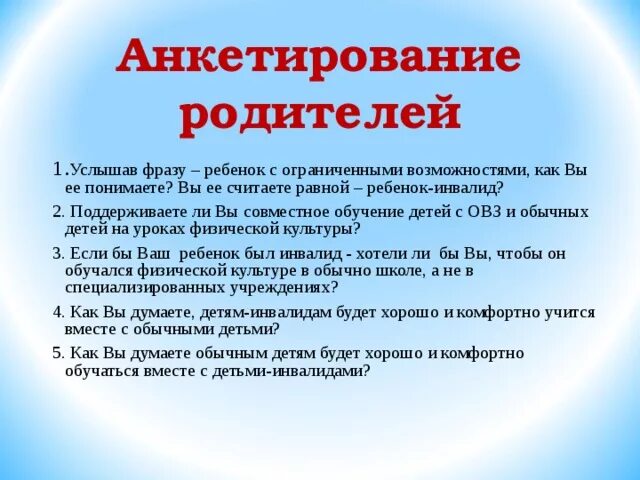 Анкетирование родителей

1.Услышав фразу – ребенок с ограниченными возможностями, как Вы ее понимаете? Вы ее считаете равной – ребенок-инвалид?

2. Поддерживаете ли Вы совместное обучение детей с ОВЗ и обычных детей на уроках физической культуры?

3. Если бы Ваш ребенок был инвалид - хотели ли бы Вы, чтобы он обучался физической культуре в обычно школе, а не в специализированных учреждениях?

4. Как Вы думаете, детям-инвалидам будет хорошо и комфортно учится вместе с обычными детьми?

5. Как Вы думаете обычным детям будет хорошо и комфортно обучаться вместе с детьми-инвалидами?